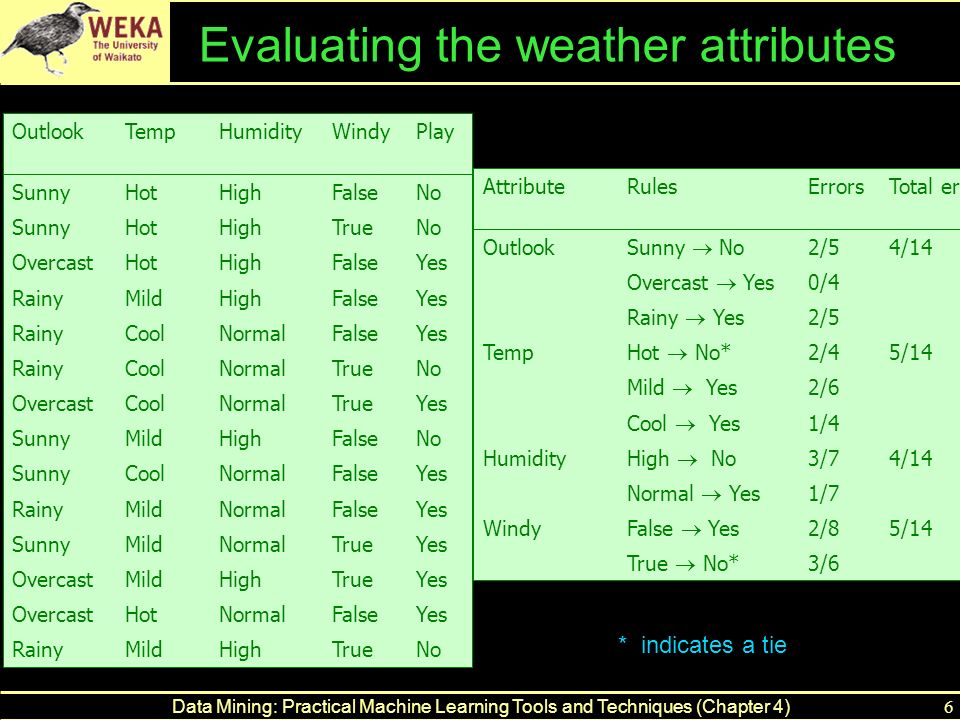 WEKA
The University of Waikato

Evaluating the weather attributes

| Outlook | Temp | Humidity | Windy | Play |
|---|---|---|---|---|
| Sunny | Hot | High | False | No |
| Sunny | Hot | High | True | No |
| Overcast | Hot | High | False | Yes |
| Rainy | Mild | High | False | Yes |
| Rainy | Cool | Normal | False | Yes |
| Rainy | Cool | Normal | True | No |
| Overcast | Cool | Normal | True | Yes |
| Sunny | Mild | High | False | No |
| Sunny | Cool | Normal | False | Yes |
| Rainy | Mild | Normal | False | Yes |
| Sunny | Mild | Normal | True | Yes |
| Overcast | Mild | High | True | Yes |
| Overcast | Hot | Normal | False | Yes |
| Rainy | Mild | High | True | No |

| Attribute | Rules | Errors | Total er |
|---|---|---|---|
| Outlook | Sunny $\rightarrow$ No | 2/5 | 4/14 |
| | Overcast $\rightarrow$ Yes | 0/4 | |
| | Rainy $\rightarrow$ Yes | 2/5 | |
| Temp | Hot $\rightarrow$ No* | 2/4 | 5/14 |
| | Mild $\rightarrow$ Yes | 2/6 | |
| | Cool $\rightarrow$ Yes | 1/4 | |
| Humidity | High $\rightarrow$ No | 3/7 | 4/14 |
| | Normal $\rightarrow$ Yes | 1/7 | |
| Windy | False $\rightarrow$ Yes | 2/8 | 5/14 |
| | True $\rightarrow$ No* | 3/6 | |

* indicates a tie

Data Mining: Practical Machine Learning Tools and Techniques (Chapter 4)
6